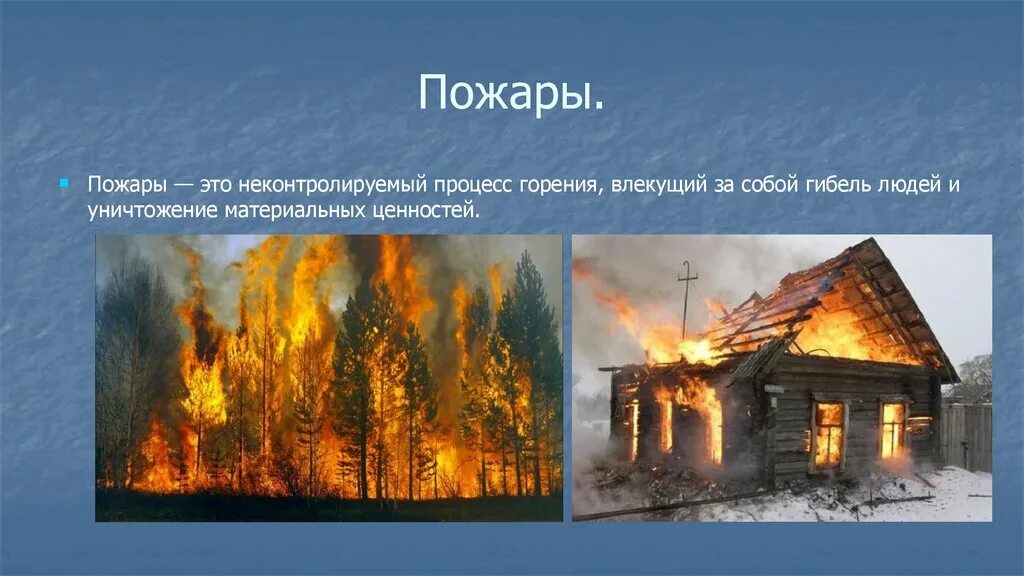 Пожары.

Пожары — это неконтролируемый процесс горения, влекущий за собой гибель людей и уничтожение материальных ценностей.